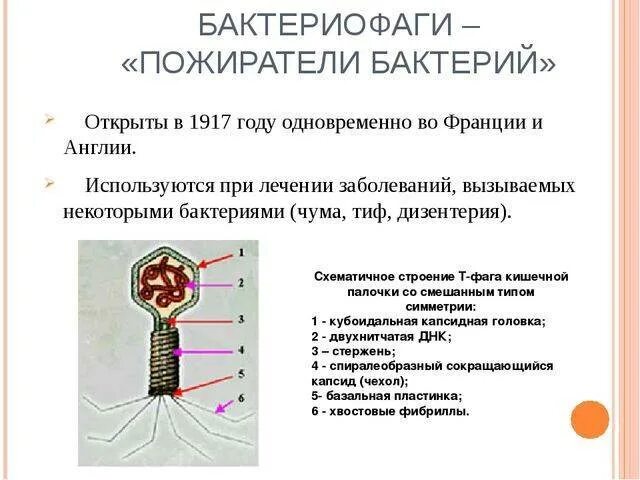 БАКТЕРИОФАГИ – «ПОЖИРАТЕЛИ БАКТЕРИЙ»

Открыты в 1917 году одновременно во Франции и Англии.

Используются при лечении заболеваний, вызываемых некоторыми бактериями (чума, тиф, дизентерия).

1
2
3
4
5
6

Схематичное строение Т-фага кишечной палочки со смешанным типом симметрии:
1 - кубоидальная капсидная головка;
2 - двухнитчатая ДНК;
3 – стержень;
4 - спиралеобразный сокращающийся капсид (чехол);
5- базальная пластинка;
6 - хвостовые фибриллы.